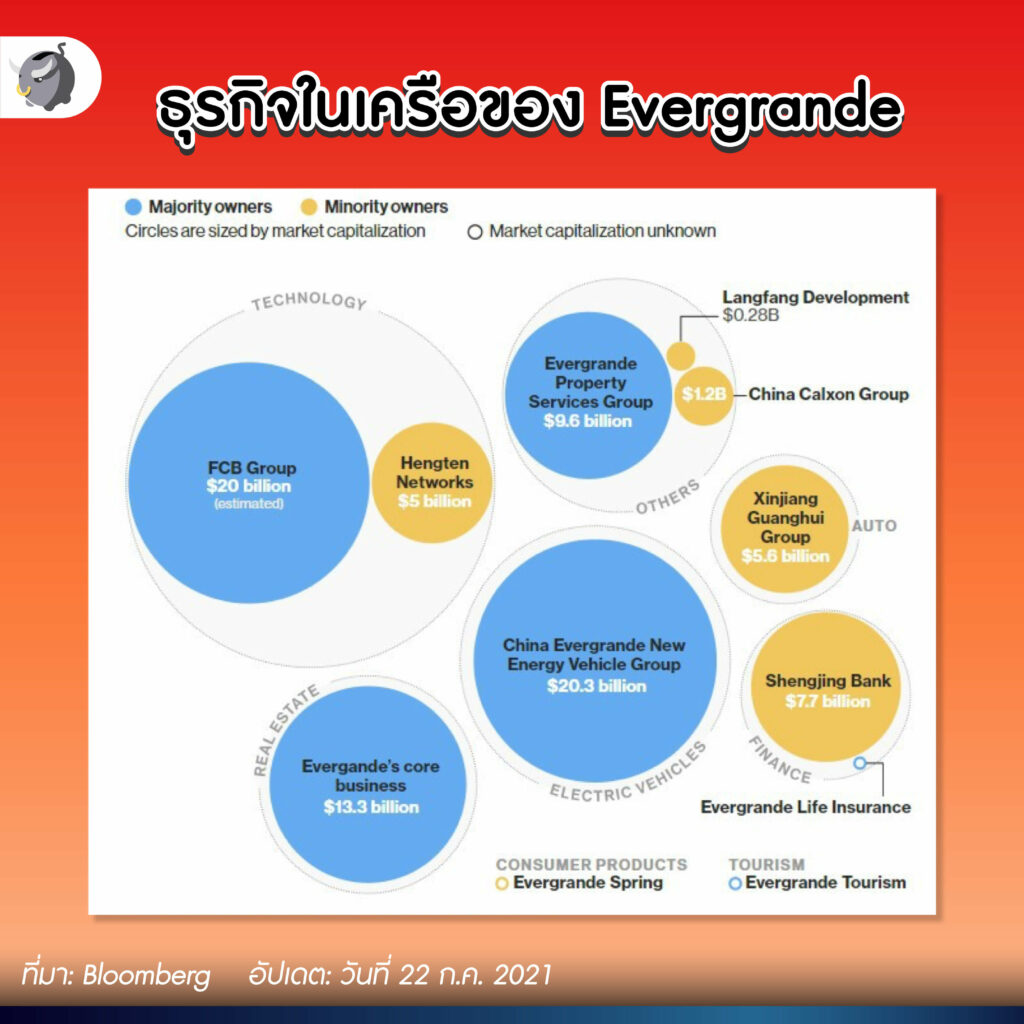 ธุรกิจในเครือของ Evergrande

Majority owners
Minority owners
Circles are sized by market capitalization
Market capitalization unknown

TECHNOLOGY

FCB Group
$20 billion
(estimated)

Hengten Networks
$5 billion

Evergrande Property Services Group
$9.6 billion

Langfang Development
$0.28B

$1.2B
China Calxon Group

OTHERS

Xinjiang Guanghui Group
$5.6 billion
AUTO

China Evergrande New Energy Vehicle Group
$20.3 billion

ELECTRIC VEHICLES

Shengjing Bank
$7.7 billion

FINANCE

Evergrande Life Insurance

REAL ESTATE

Evergande's core business
$13.3 billion

CONSUMER PRODUCTS
Evergrande Spring

TOURISM
Evergrande Tourism

ที่มา: Bloomberg
อัปเดต: วันที่ 22 ก.ค. 2021